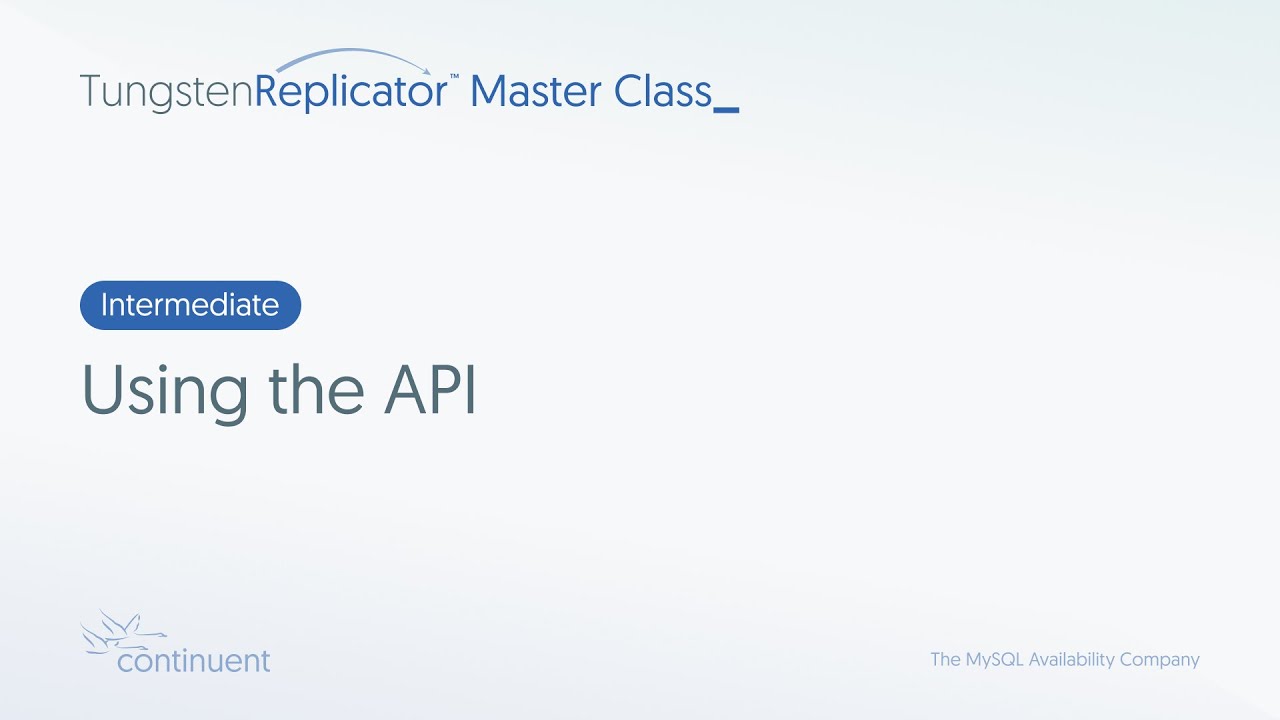 TungstenReplicator™ Master Class_

Intermediate

Using the API

continuent

The MySQL Availability Company